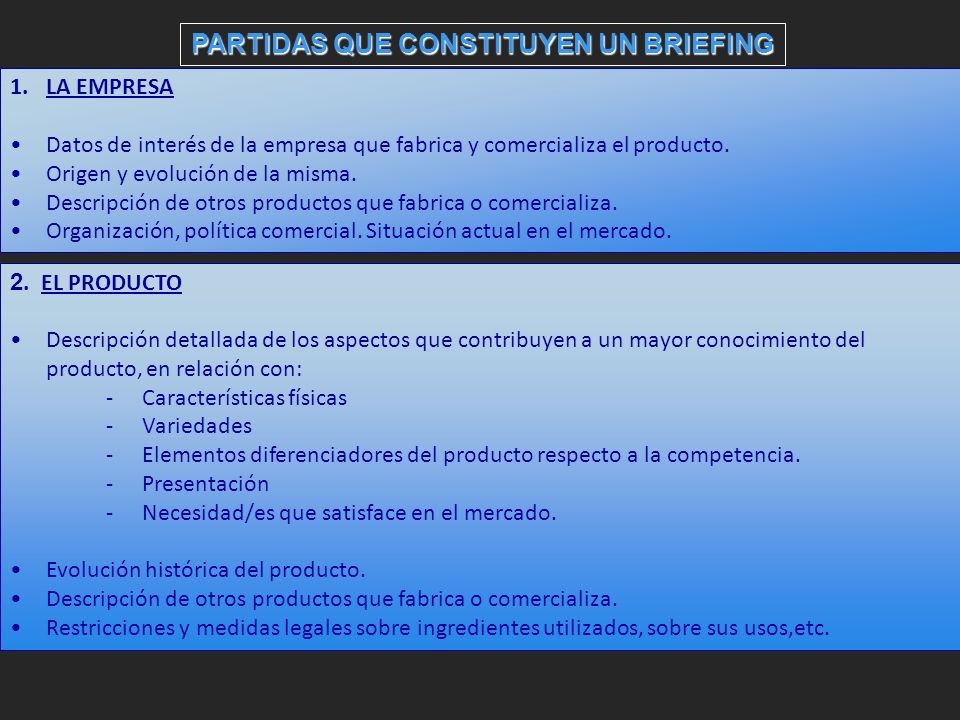 PARTIDAS QUE CONSTITUYEN UN BRIEFING

1. LA EMPRESA

• Datos de interés de la empresa que fabrica y comercializa el producto.
• Origen y evolución de la misma.
• Descripción de otros productos que fabrica o comercializa.
• Organización, política comercial. Situación actual en el mercado.

2. EL PRODUCTO

• Descripción detallada de los aspectos que contribuyen a un mayor conocimiento del producto, en relación con:
- Características físicas
- Variedades
- Elementos diferenciadores del producto respecto a la competencia.
- Presentación
- Necesidad/es que satisface en el mercado.

• Evolución histórica del producto.
• Descripción de otros productos que fabrica o comercializa.
• Restricciones y medidas legales sobre ingredientes utilizados, sobre sus usos,etc.